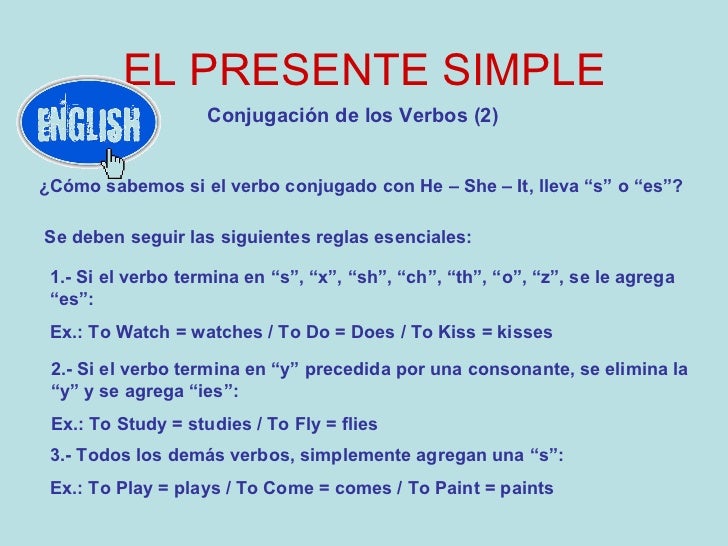 EL PRESENTE SIMPLE

ENGLISH

Conjugación de los Verbos (2)

¿Cómo sabemos si el verbo conjugado con He – She – It, lleva "s" o "es"?

Se deben seguir las siguientes reglas esenciales:

1.- Si el verbo termina en "s", "x", "sh", "ch", "th", "o", "z", se le agrega "es":

Ex.: To Watch = watches / To Do = Does / To Kiss = kisses

2.- Si el verbo termina en "y" precedida por una consonante, se elimina la "y" y se agrega "ies":

Ex.: To Study = studies / To Fly = flies

3.- Todos los demás verbos, simplemente agregan una "s":

Ex.: To Play = plays / To Come = comes / To Paint = paints